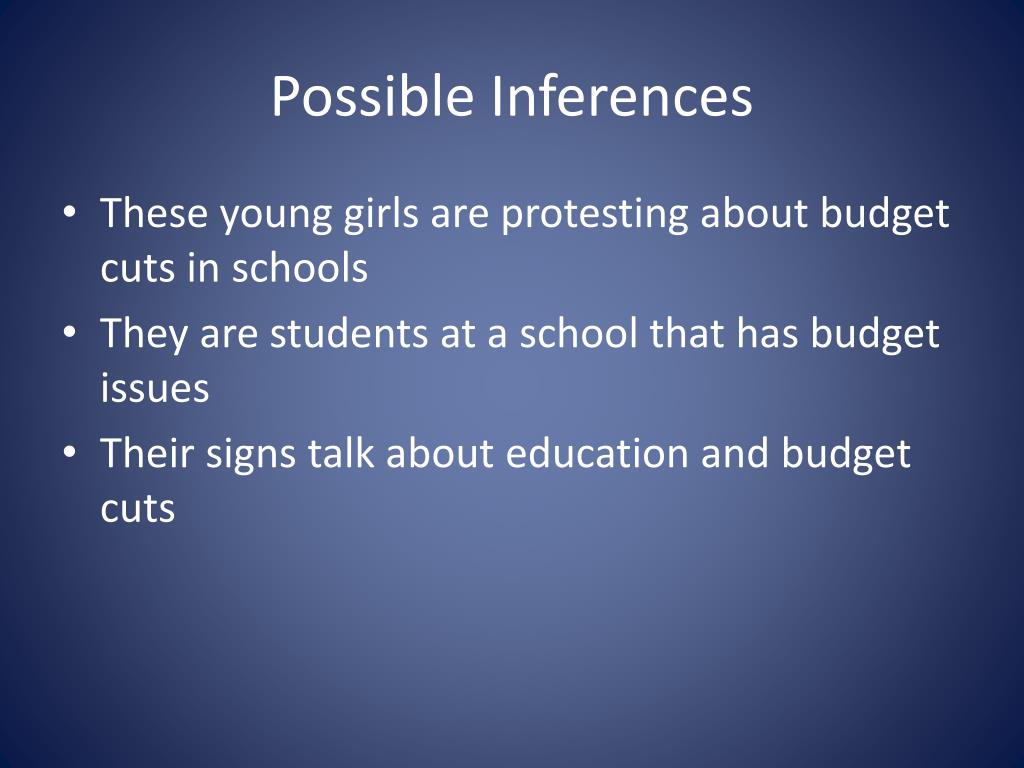 Possible Inferences

• These young girls are protesting about budget cuts in schools
• They are students at a school that has budget issues
• Their signs talk about education and budget cuts